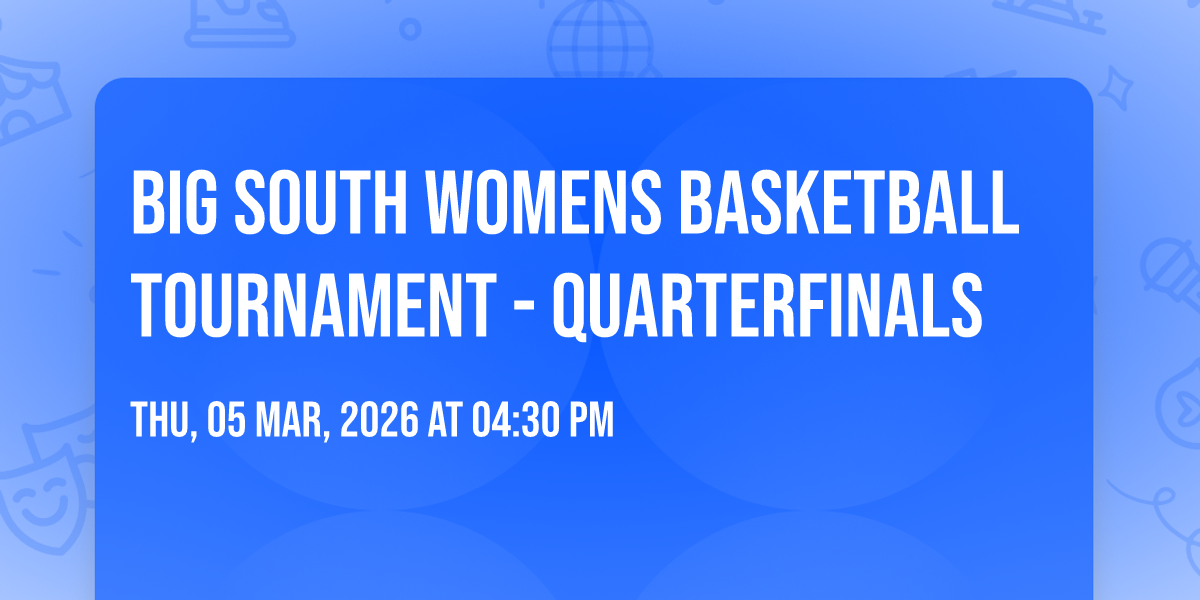 BIG SOUTH WOMENS BASKETBALL TOURNAMENT - QUARTERFINALS

THU, 05 MAR, 2026 AT 04:30 PM